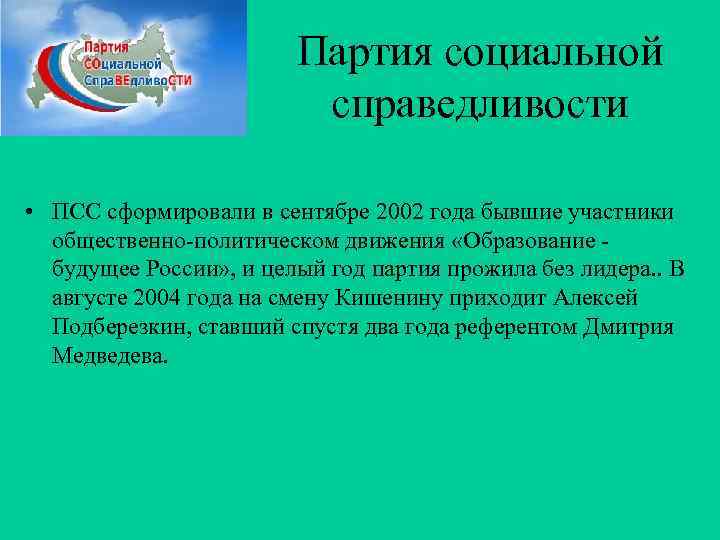 Партия СОциальной СпраВЕдливоСТИ

Партия социальной справедливости

• ПСС сформировали в сентябре 2002 года бывшие участники общественно-политическом движения «Образование - будущее России», и целый год партия прожила без лидера.. В августе 2004 года на смену Кишенину приходит Алексей Подберезкин, ставший спустя два года референтом Дмитрия Медведева.